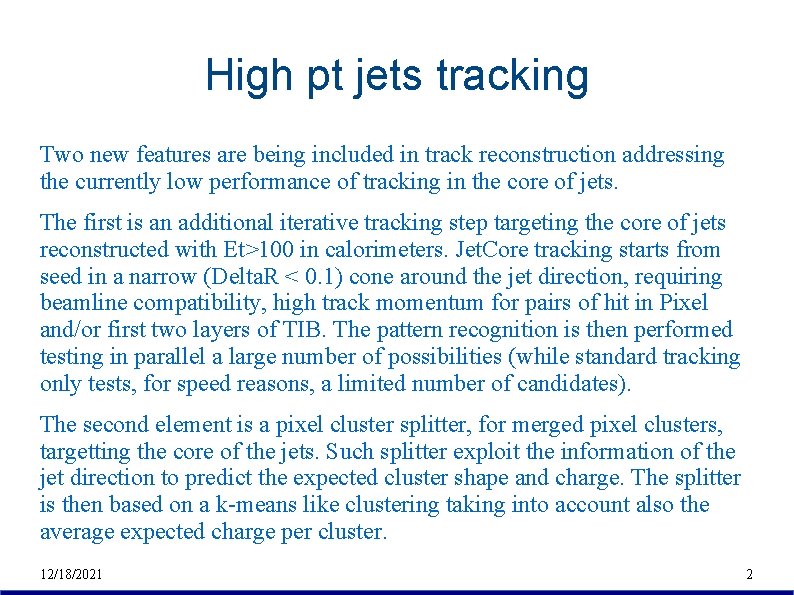 High pt jets tracking

Two new features are being included in track reconstruction addressing the currently low performance of tracking in the core of jets.

The first is an additional iterative tracking step targeting the core of jets reconstructed with Et>100 in calorimeters. JetCore tracking starts from seed in a narrow (DeltaR < 0.1) cone around the jet direction, requiring beamline compatibility, high track momentum for pairs of hit in Pixel and/or first two layers of TIB. The pattern recognition is then performed testing in parallel a large number of possibilities (while standard tracking only tests, for speed reasons, a limited number of candidates).

The second element is a pixel cluster splitter, for merged pixel clusters, targetting the core of the jets. Such splitter exploit the information of the jet direction to predict the expected cluster shape and charge. The splitter is then based on a k-means like clustering taking into account also the average expected charge per cluster.

12/18/2021

2